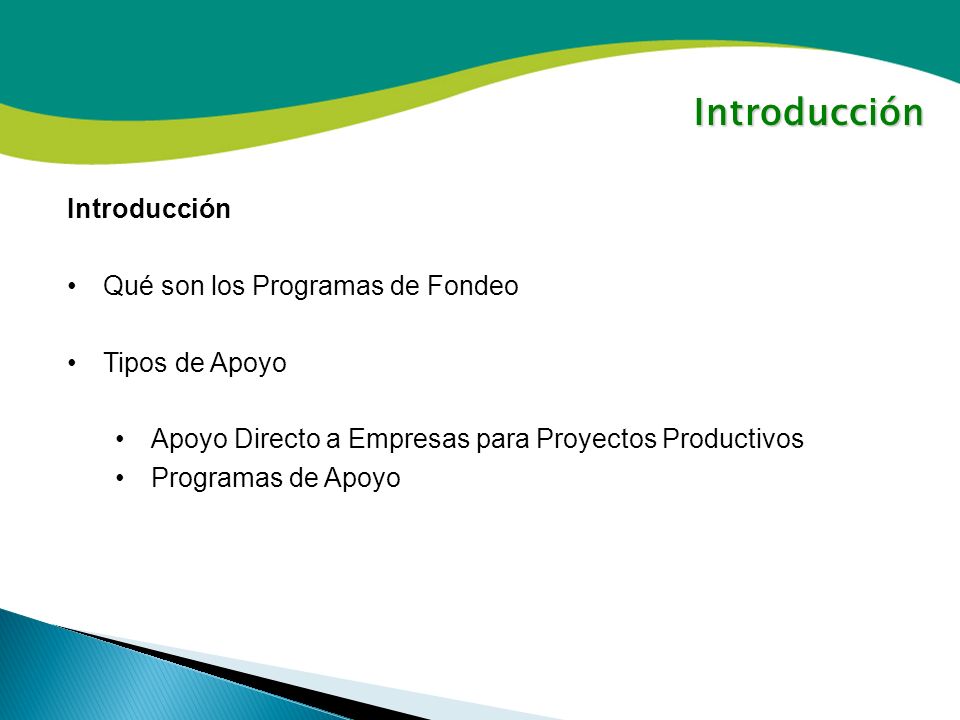 Introducción

Introducción

• Qué son los Programas de Fondeo

• Tipos de Apoyo

• Apoyo Directo a Empresas para Proyectos Productivos
• Programas de Apoyo